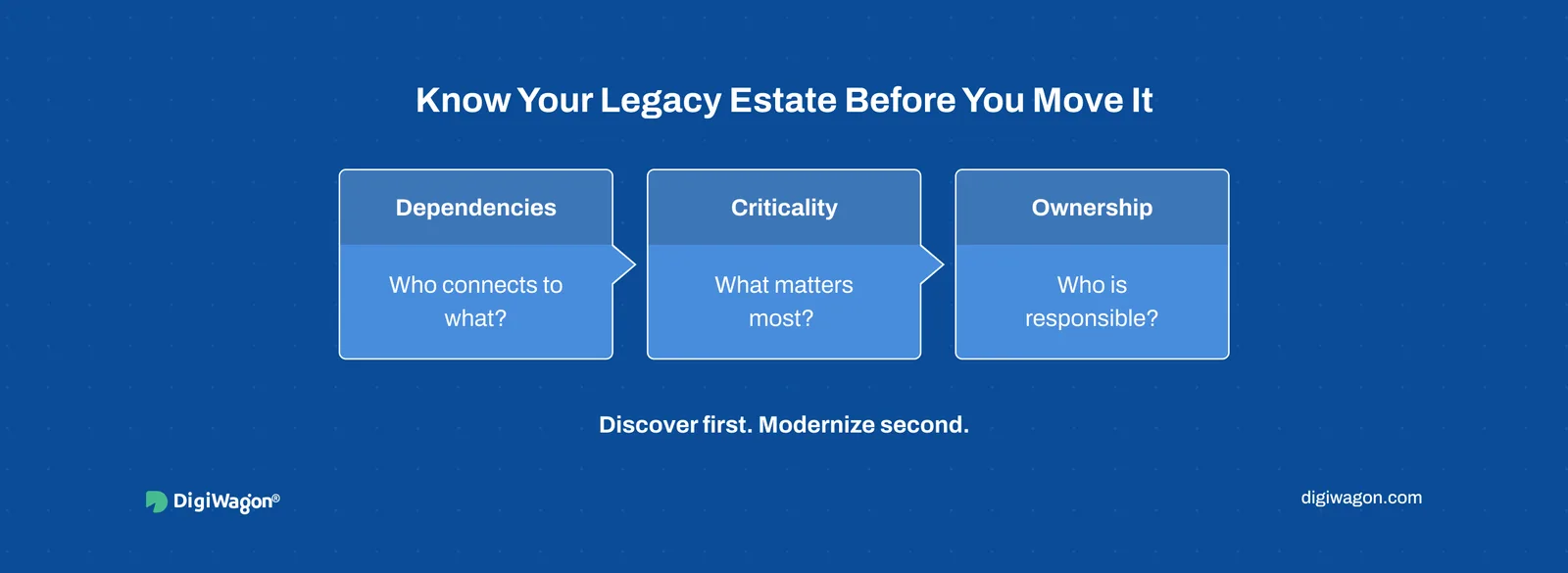 Know Your Legacy Estate Before You Move It

Dependencies

Who connects to what?

Criticality

What matters most?

Ownership

Who is responsible?

Discover first. Modernize second.

DigiWagon®

digiwagon.com